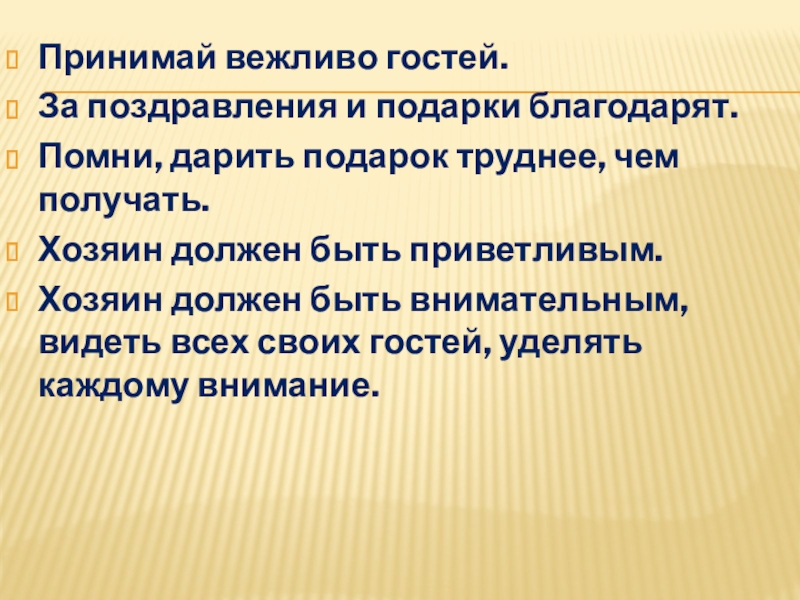 Принимай вежливо гостей.

За поздравления и подарки благодарят.

Помни, дарить подарок труднее, чем получать.

Хозяин должен быть приветливым.

Хозяин должен быть внимательным, видеть всех своих гостей, уделять каждому внимание.